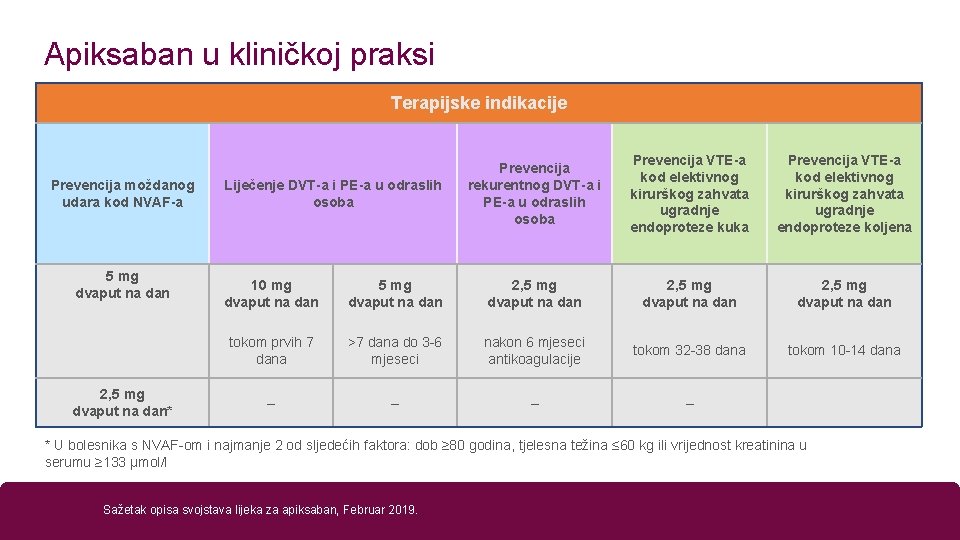 Apiksaban u kliničkoj praksi

| Terapijske indikacije | | | | | |
|---|---|---|---|---|---|
| Prevencija moždanog udara kod NVAF-a | Liječenje DVT-a i PE-a u odraslih osoba | | Prevencija rekurentnog DVT-a i PE-a u odraslih osoba | Prevencija VTE-a kod elektivnog kirurškog zahvata ugradnje endoproteze kuka | Prevencija VTE-a kod elektivnog kirurškog zahvata ugradnje endoproteze koljena |
| 5 mg dvaput na dan | 10 mg dvaput na dan | 5 mg dvaput na dan | 2,5 mg dvaput na dan | 2,5 mg dvaput na dan | 2,5 mg dvaput na dan |
| | tokom prvih 7 dana | >7 dana do 3-6 mjeseci | nakon 6 mjeseci antikoagulacije | tokom 32-38 dana | tokom 10-14 dana |
| 2,5 mg dvaput na dan* | – | – | – | – | |

* U bolesnika s NVAF-om i najmanje 2 od sljedećih faktora: dob ≥80 godina, tjelesna težina ≤60 kg ili vrijednost kreatinina u serumu ≥133 µmol/l

Sažetak opisa svojstava lijeka za apiksaban, Februar 2019.